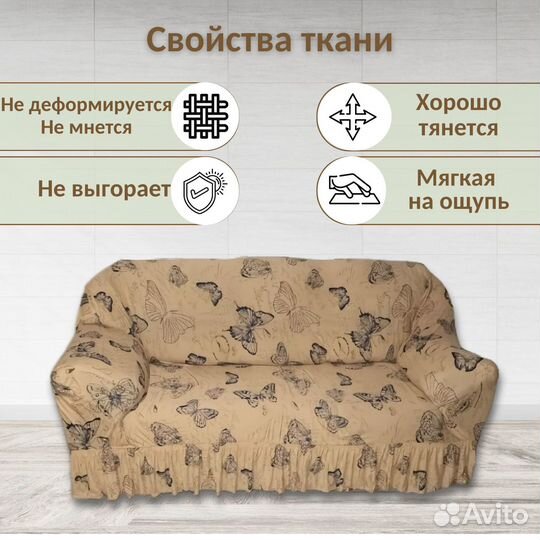 Свойства ткани

Не деформируется
Не мнется

Хорошо
тянется

Не выгорает

Мягкая
на ощупь

Avito